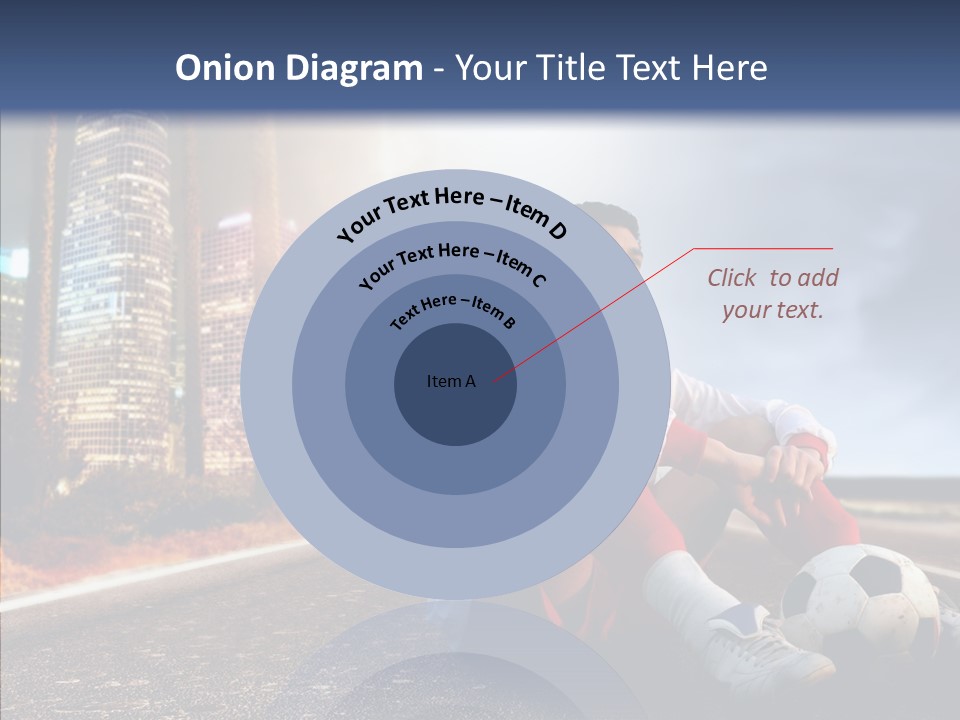 Onion Diagram - Your Title Text Here

Your Text Here – Item D

Your Text Here – Item C

Text Here – Item B

Item A

Click to add your text.